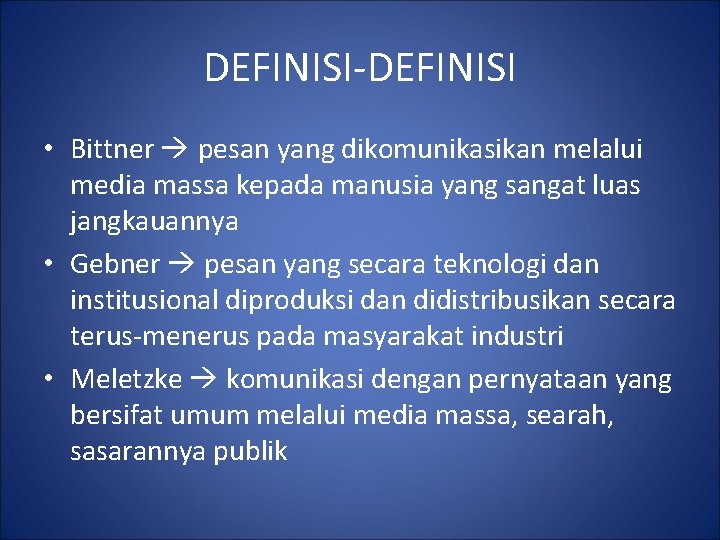 DEFINISI-DEFINISI

• Bittner → pesan yang dikomunikasikan melalui media massa kepada manusia yang sangat luas jangkauannya
• Gebner → pesan yang secara teknologi dan institusional diproduksi dan didistribusikan secara terus-menerus pada masyarakat industri
• Meletzke → komunikasi dengan pernyataan yang bersifat umum melalui media massa, searah, sasarannya publik